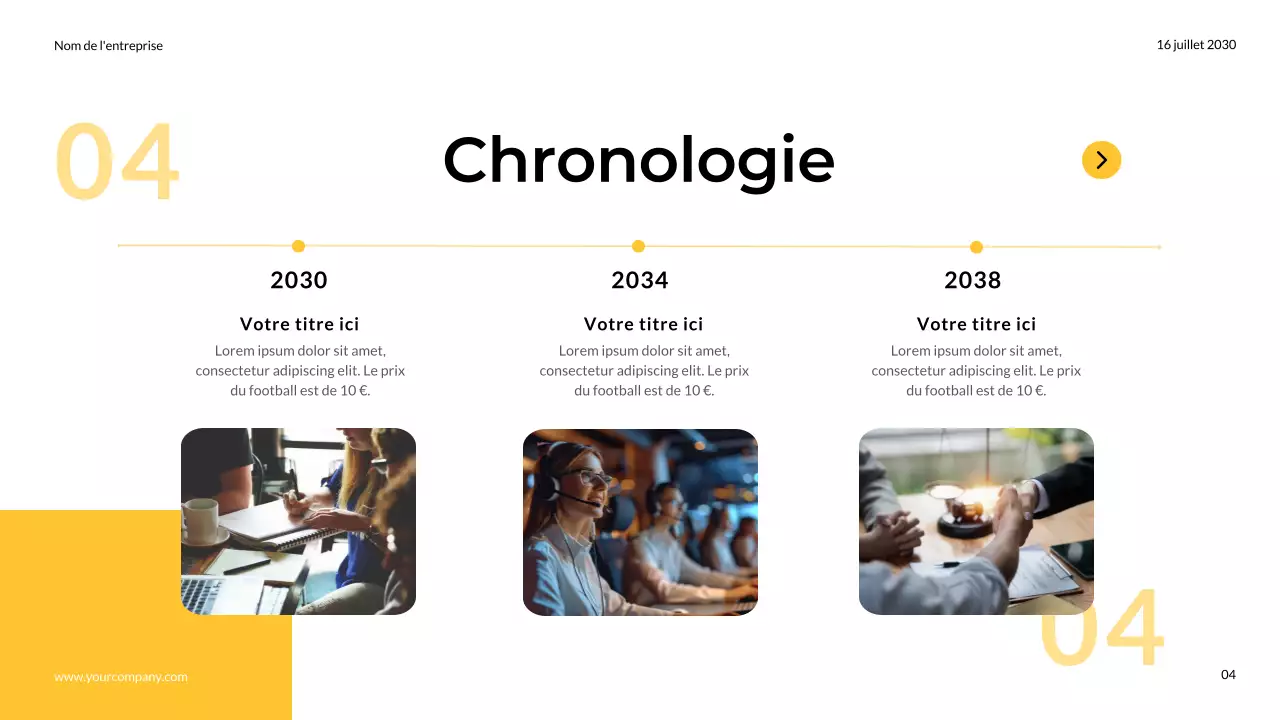 Nom de l'entreprise

16 juillet 2030

04

Chronologie

2030

Votre titre ici

Lorem ipsum dolor sit amet, consectetur adipiscing elit. Le prix du football est de 10 €.

2034

Votre titre ici

Lorem ipsum dolor sit amet, consectetur adipiscing elit. Le prix du football est de 10 €.

2038

Votre titre ici

Lorem ipsum dolor sit amet, consectetur adipiscing elit. Le prix du football est de 10 €.

04

www.yourcompany.com

04